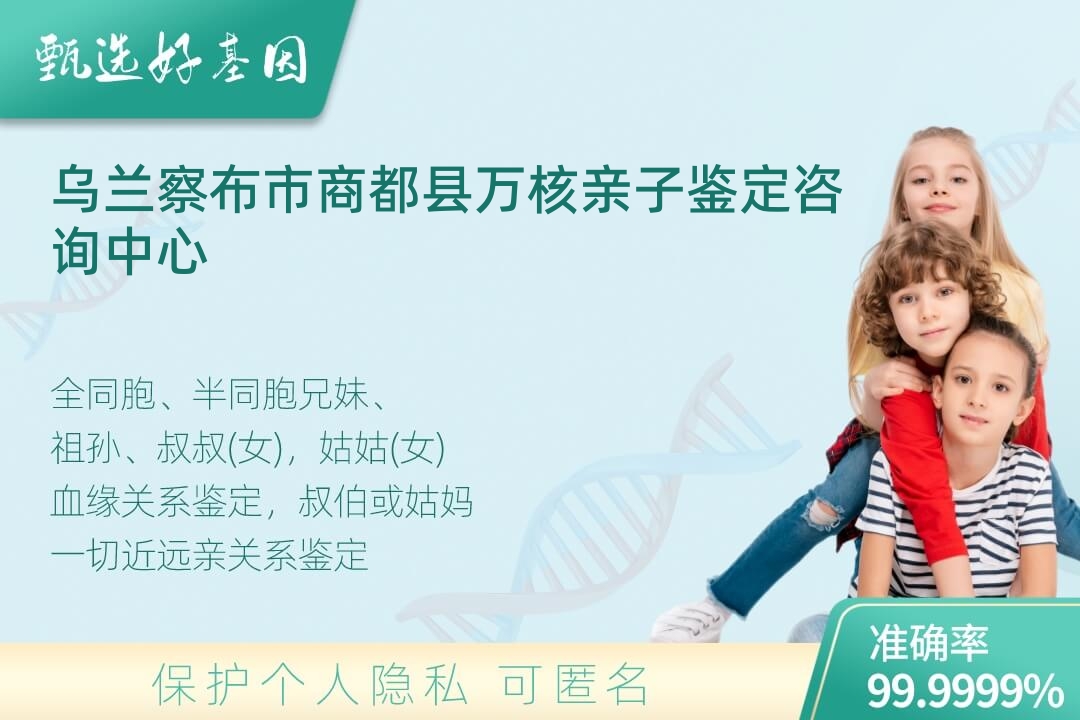 甄选好基因

乌兰察布市商都县万核亲子鉴定咨询中心

全同胞、半同胞兄妹、
祖孙、叔叔(女)，姑姑(女)
血缘关系鉴定，叔伯或姑妈
一切近远亲关系鉴定

保护个人隐私 可匿名

准确率
99.9999%